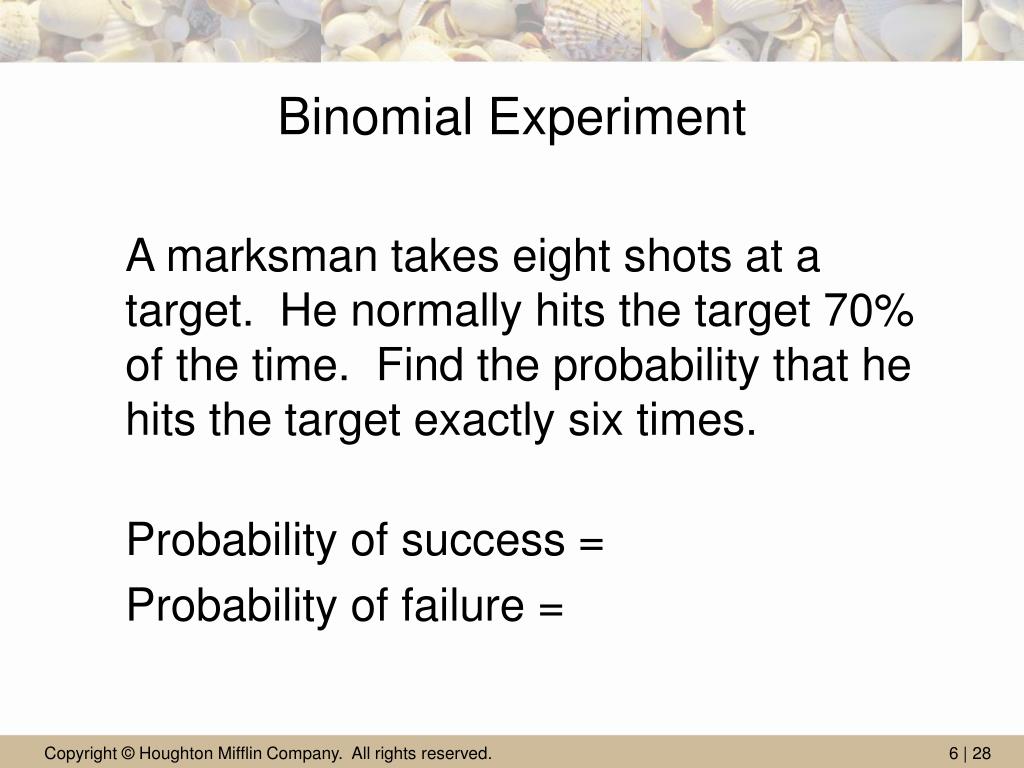 Binomial Experiment

A marksman takes eight shots at a target. He normally hits the target 70% of the time. Find the probability that he hits the target exactly six times.

Probability of success =

Probability of failure =

Copyright © Houghton Mifflin Company. All rights reserved.

6 | 28